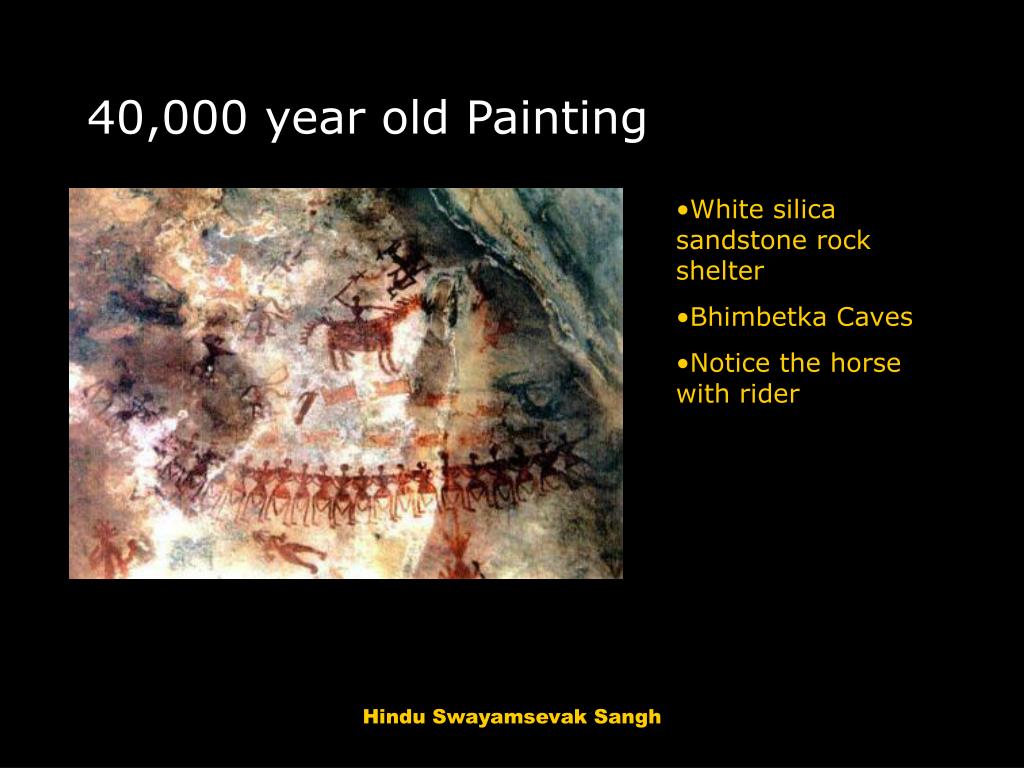 40,000 year old Painting

•White silica sandstone rock shelter

•Bhimbetka Caves

•Notice the horse with rider

Hindu Swayamsevak Sangh